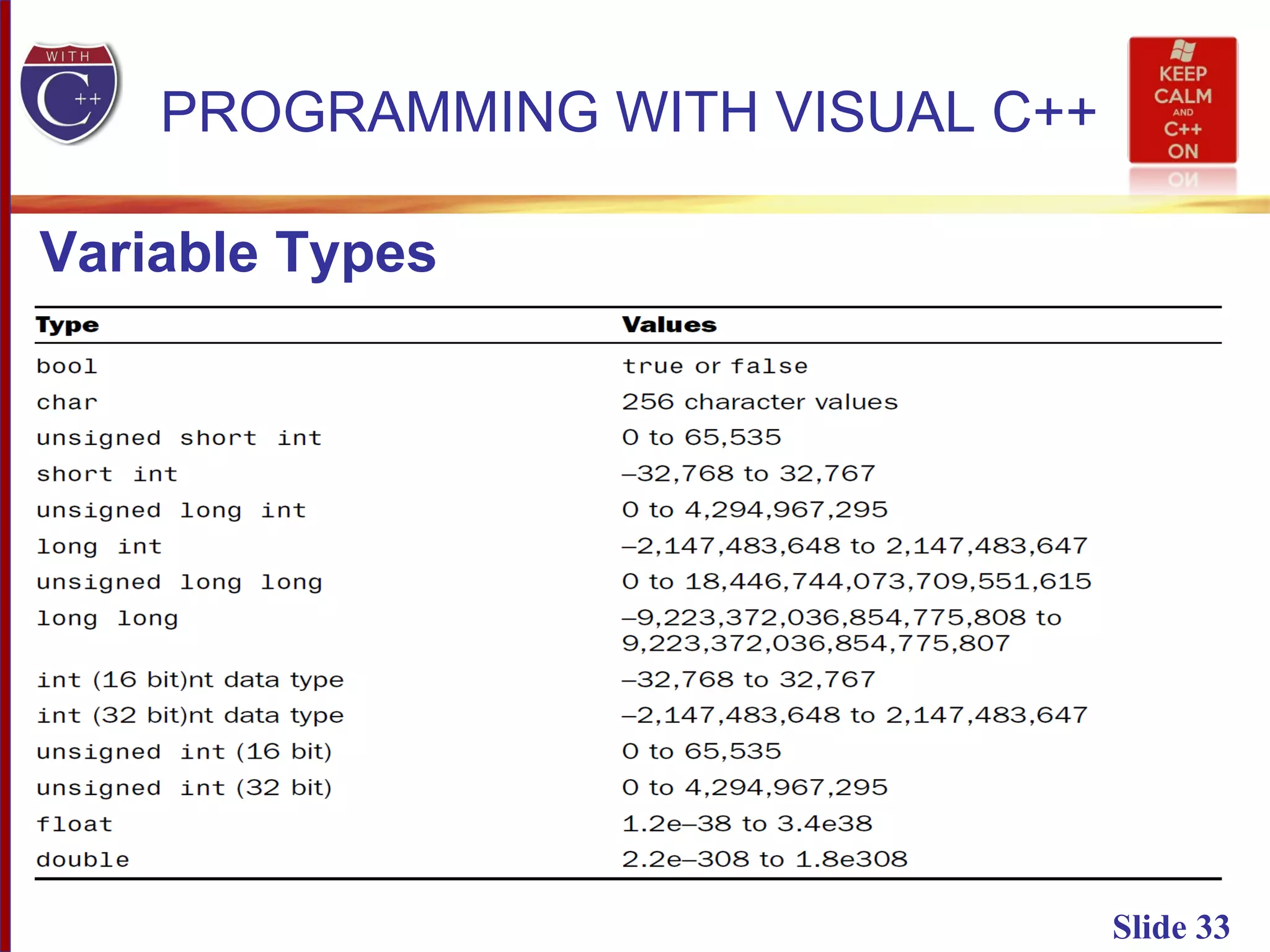 WITH C++

PROGRAMMING WITH VISUAL C++

KEEP CALM AND C++ ON

Variable Types

| Type | Values |
|---|---|
| bool | true or false |
| char | 256 character values |
| unsigned short int | 0 to 65,535 |
| short int | –32,768 to 32,767 |
| unsigned long int | 0 to 4,294,967,295 |
| long int | –2,147,483,648 to 2,147,483,647 |
| unsigned long long | 0 to 18,446,744,073,709,551,615 |
| long long | –9,223,372,036,854,775,808 to 9,223,372,036,854,775,807 |
| int (16 bit)nt data type | –32,768 to 32,767 |
| int (32 bit)nt data type | –2,147,483,648 to 2,147,483,647 |
| unsigned int (16 bit) | 0 to 65,535 |
| unsigned int (32 bit) | 0 to 4,294,967,295 |
| float | 1.2e–38 to 3.4e38 |
| double | 2.2e–308 to 1.8e308 |

Slide 33